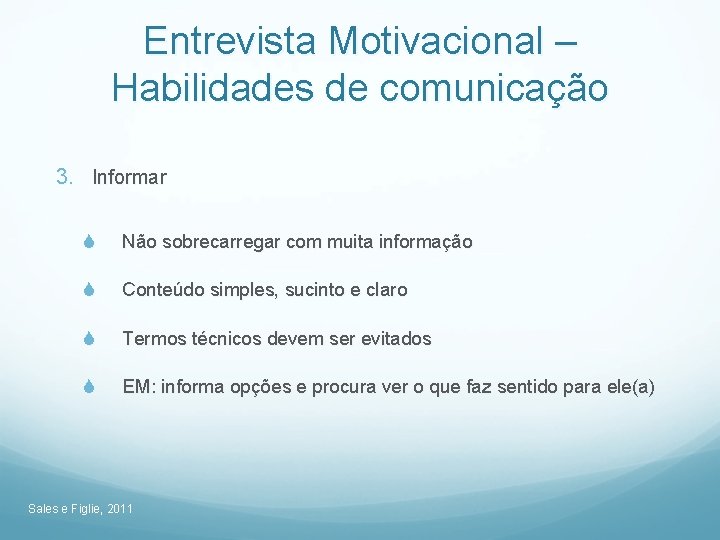 Entrevista Motivacional – Habilidades de comunicação

3. Informar

Não sobrecarregar com muita informação

Conteúdo simples, sucinto e claro

Termos técnicos devem ser evitados

EM: informa opções e procura ver o que faz sentido para ele(a)

Sales e Figlie, 2011